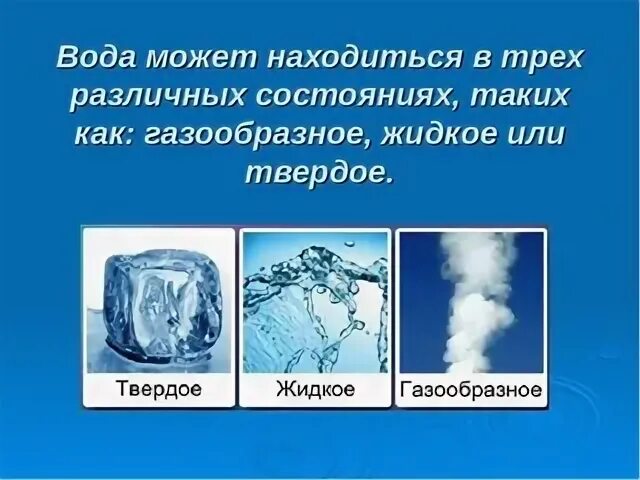 Вода может находиться в трех различных состояниях, таких как: газообразное, жидкое или твердое.

Твердое

Жидкое

Газообразное